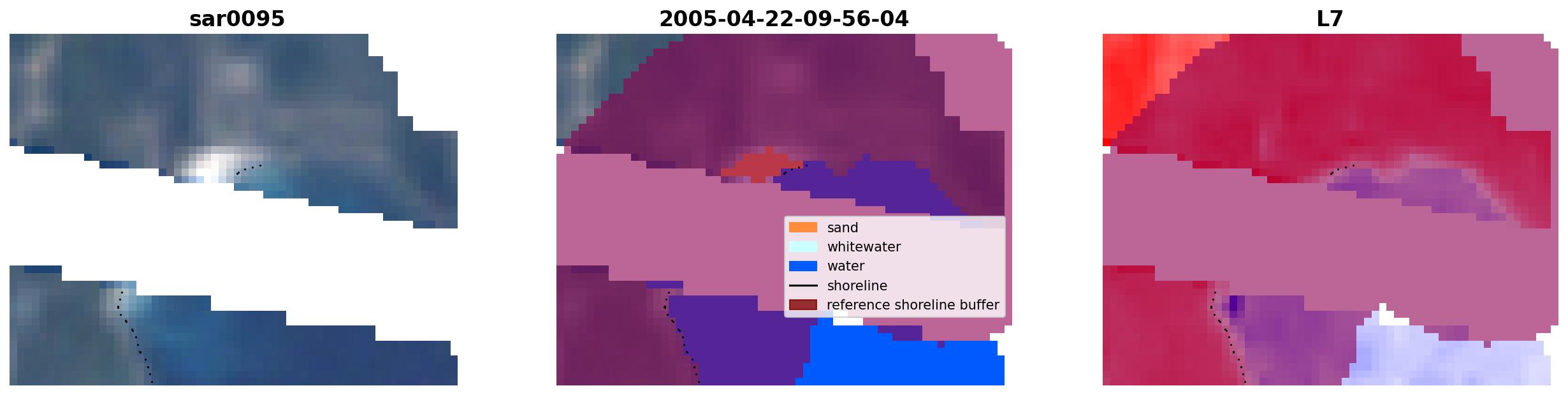 sar0095

2005-04-22-09-56-04

sand
whitewater
water
shoreline
reference shoreline buffer

L7